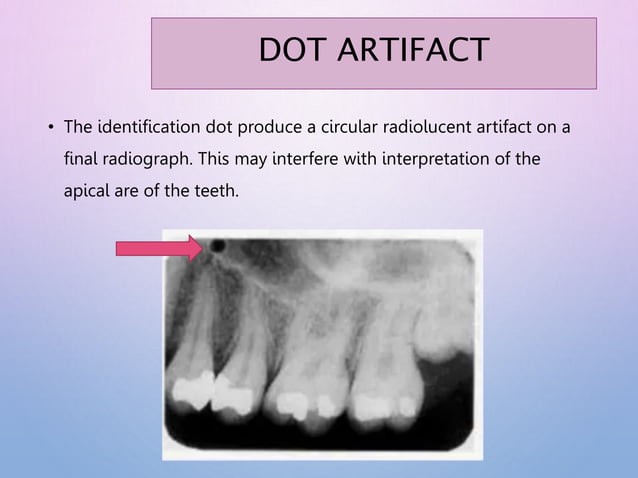 DOT ARTIFACT

• The identification dot produce a circular radiolucent artifact on a final radiograph. This may interfere with interpretation of the apical are of the teeth.